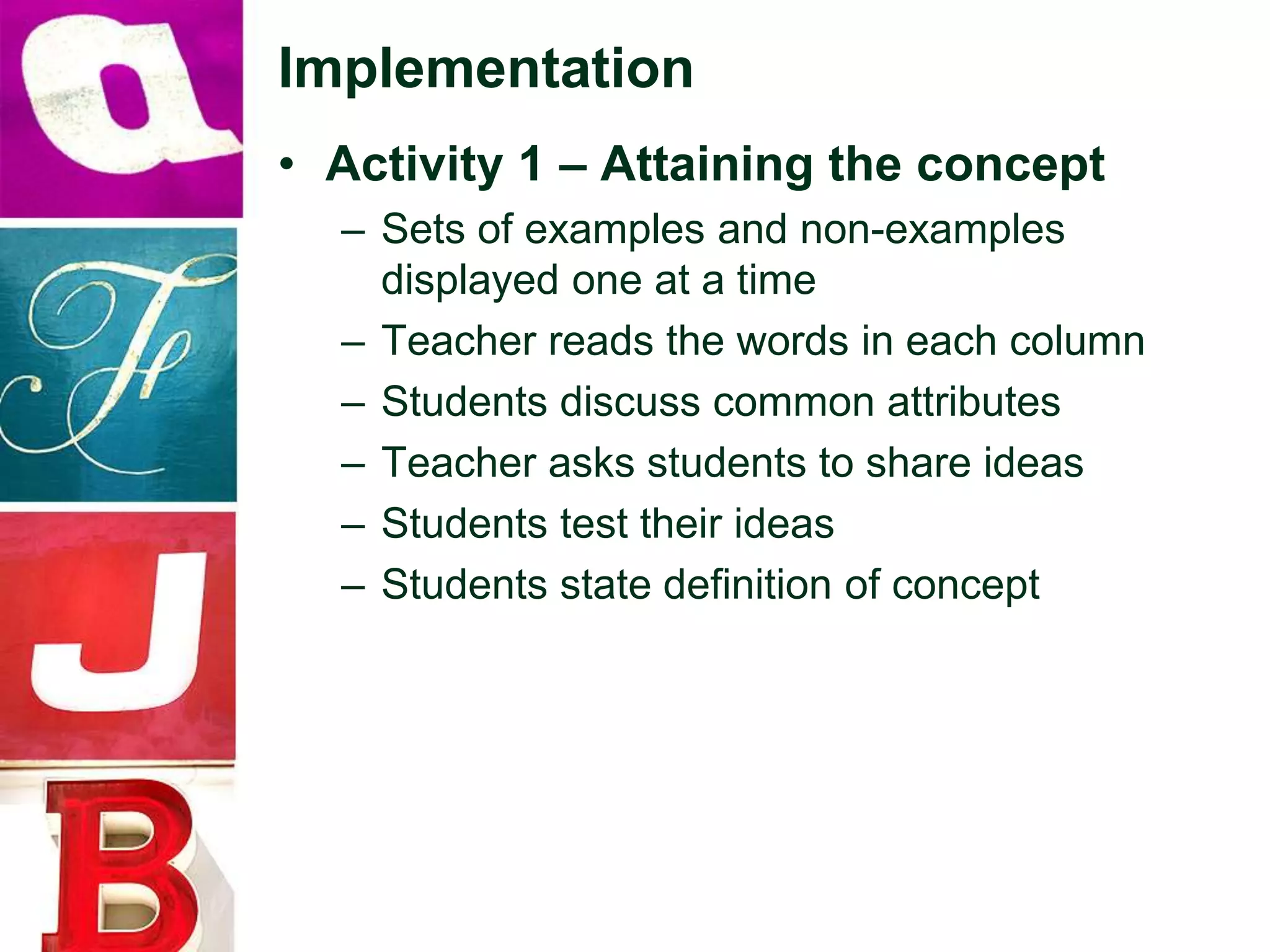 a
F
J
B

Implementation

• Activity 1 – Attaining the concept
– Sets of examples and non-examples displayed one at a time
– Teacher reads the words in each column
– Students discuss common attributes
– Teacher asks students to share ideas
– Students test their ideas
– Students state definition of concept